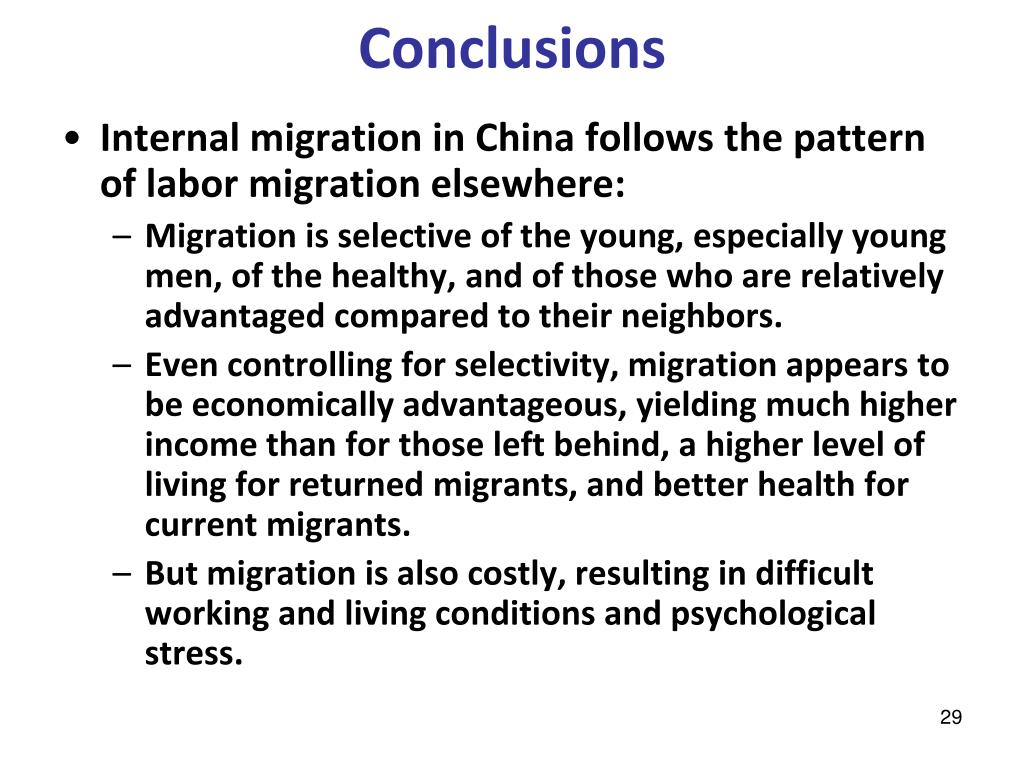 Conclusions

• Internal migration in China follows the pattern of labor migration elsewhere:

– Migration is selective of the young, especially young men, of the healthy, and of those who are relatively advantaged compared to their neighbors.

– Even controlling for selectivity, migration appears to be economically advantageous, yielding much higher income than for those left behind, a higher level of living for returned migrants, and better health for current migrants.

– But migration is also costly, resulting in difficult working and living conditions and psychological stress.

29